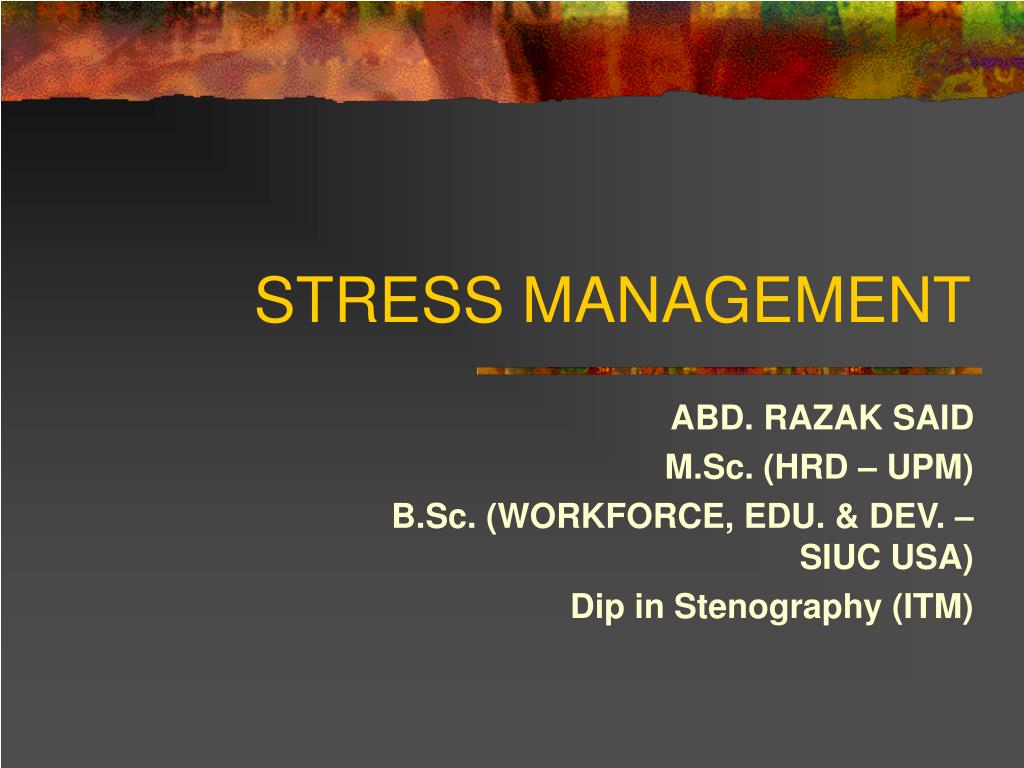 STRESS MANAGEMENT

ABD. RAZAK SAID
M.Sc. (HRD – UPM)
B.Sc. (WORKFORCE, EDU. & DEV. – SIUC USA)
Dip in Stenography (ITM)